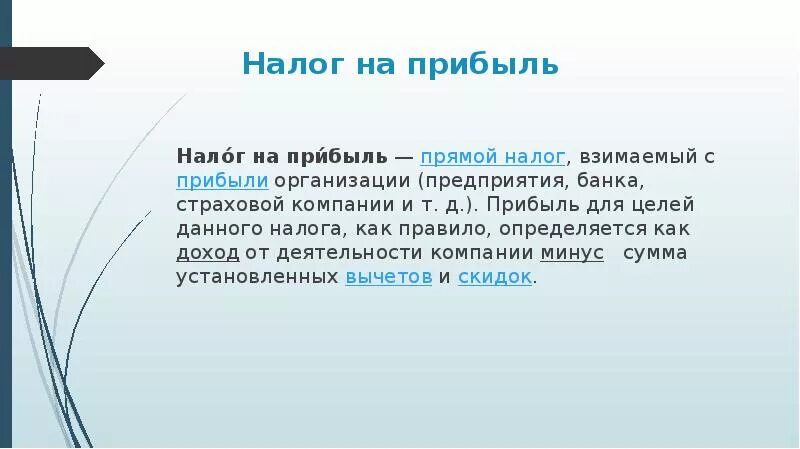 Налог на прибыль

Нало́г на при́быль — прямой налог, взимаемый с прибыли организации (предприятия, банка, страховой компании и т. д.). Прибыль для целей данного налога, как правило, определяется как доход от деятельности компании минус сумма установленных вычетов и скидок.